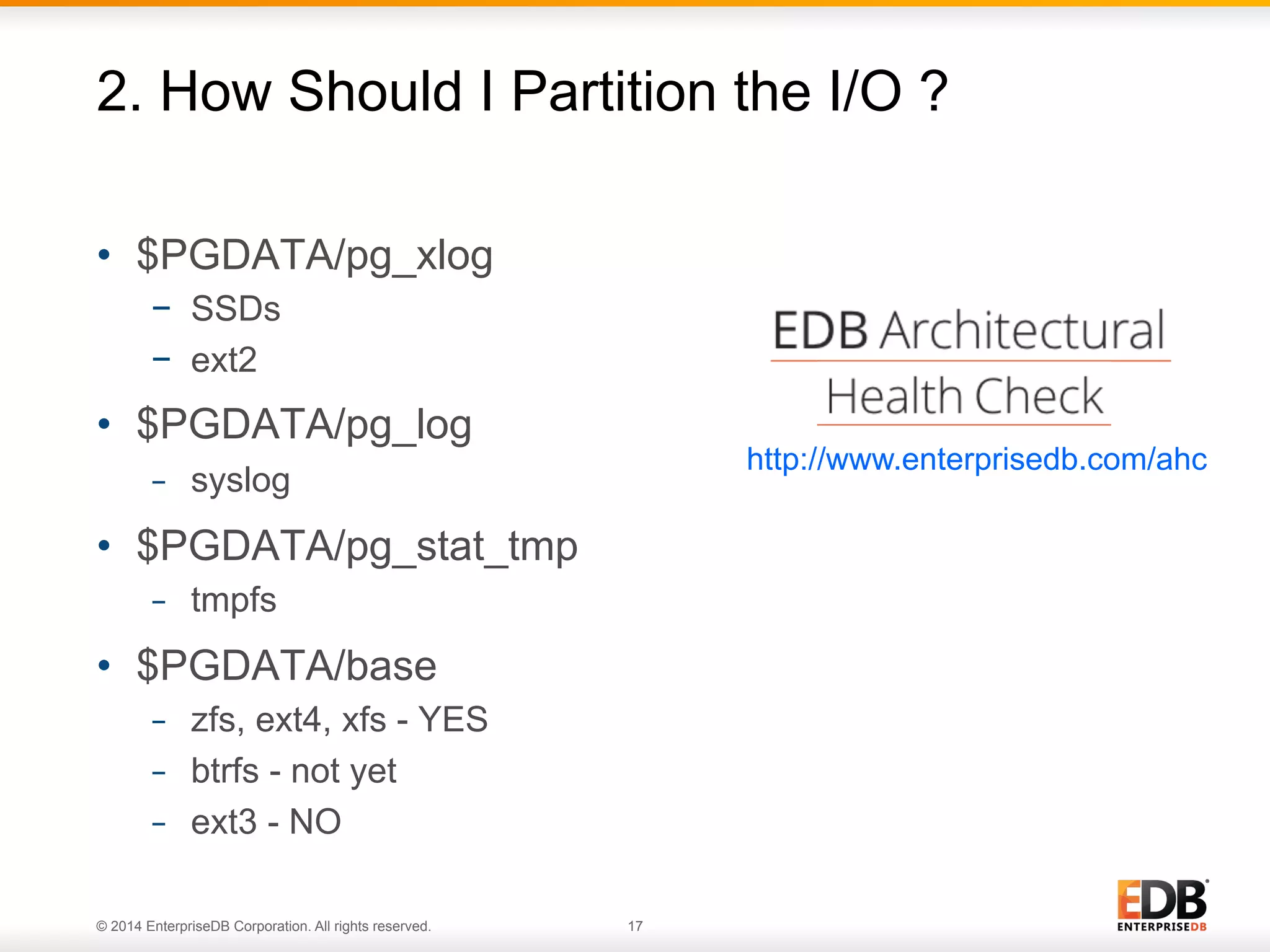 2. How Should I Partition the I/O ?

• \$PGDATA/pg_xlog
  – SSDs
  – ext2
• \$PGDATA/pg_log
  – syslog
• \$PGDATA/pg_stat_tmp
  – tmpfs
• \$PGDATA/base
  – zfs, ext4, xfs - YES
  – btrfs - not yet
  – ext3 - NO

EDB Architectural Health Check

http://www.enterprisedb.com/ahc

© 2014 EnterpriseDB Corporation. All rights reserved.

17

EDB ENTERPRISEDB